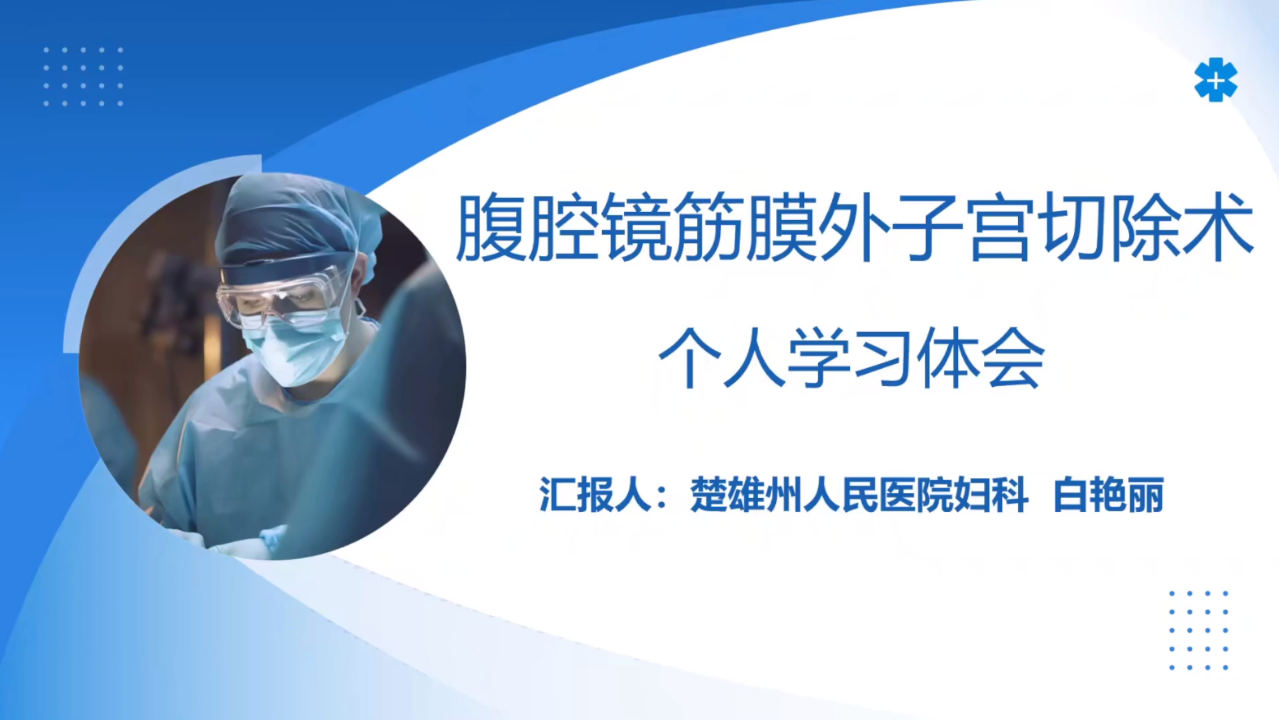 腹腔镜筋膜外子宫切除术

个人学习体会

汇报人：楚雄州人民医院妇科 白艳丽